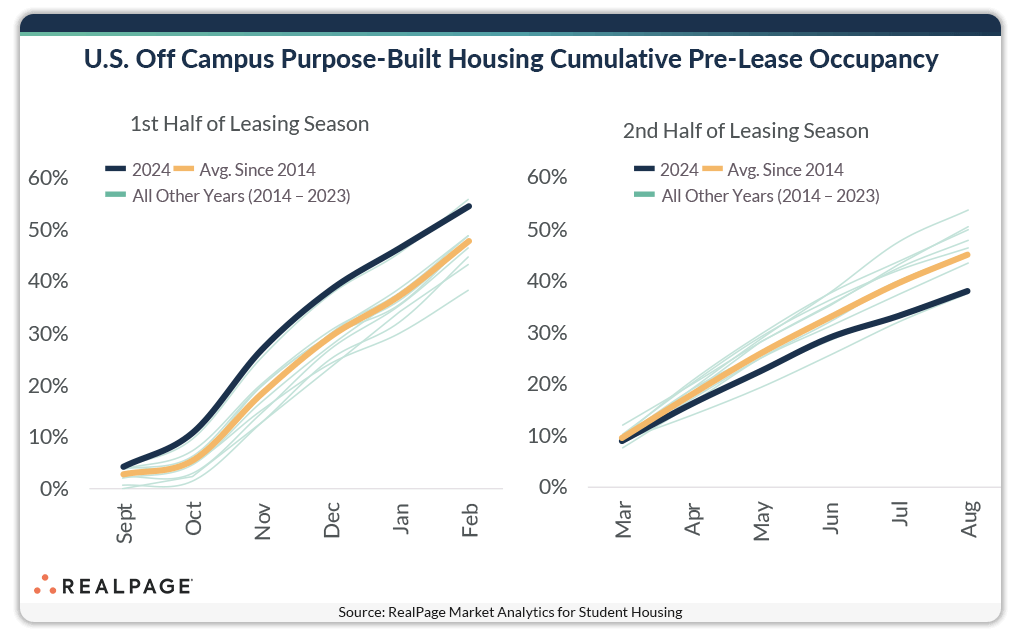 U.S. Off Campus Purpose-Built Housing Cumulative Pre-Lease Occupancy

1st Half of Leasing Season

2024 Avg. Since 2014
All Other Years (2014 – 2023)

60%
50%
40%
30%
20%
10%
0%

Sept
Oct
Nov
Dec
Jan
Feb

2nd Half of Leasing Season

2024 Avg. Since 2014
All Other Years (2014 – 2023)

60%
50%
40%
30%
20%
10%
0%

Mar
Apr
May
Jun
Jul
Aug

REALPAGE

Source: RealPage Market Analytics for Student Housing